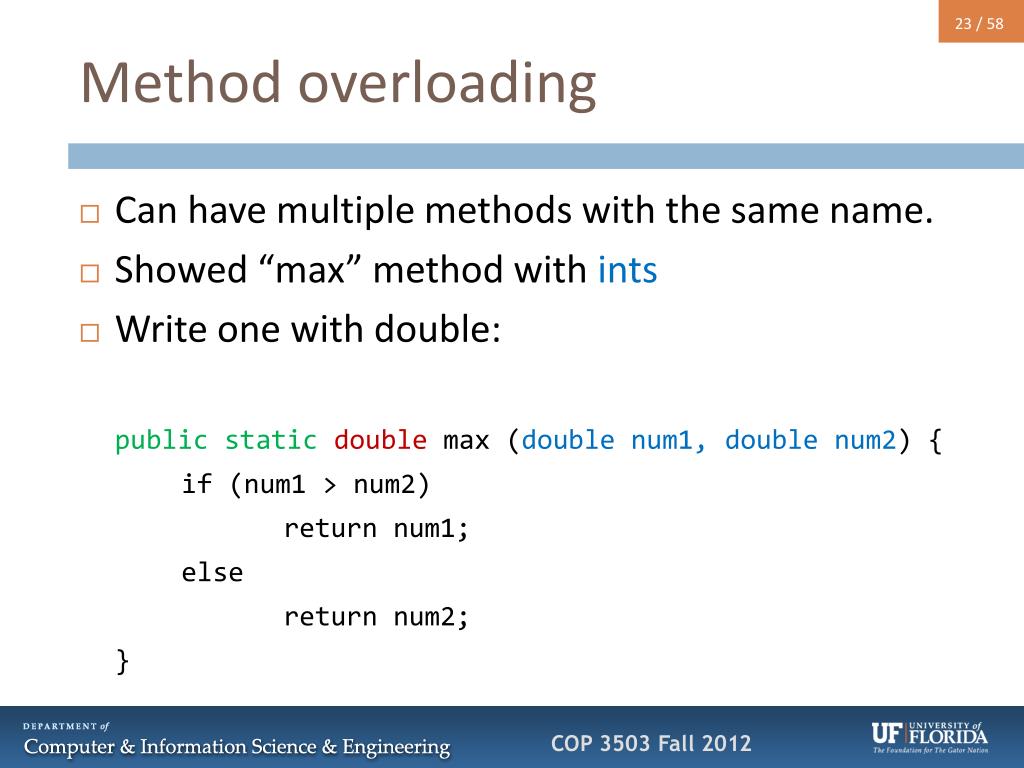 23 / 58

Method overloading

□ Can have multiple methods with the same name.
□ Showed "max" method with ints
□ Write one with double:

public static double max (double num1, double num2) {
    if (num1 > num2)
        return num1;
    else
        return num2;
}

DEPARTMENT of
Computer & Information Science & Engineering

COP 3503 Fall 2012

UF UNIVERSITY of FLORIDA
The Foundation for The Gator Nation